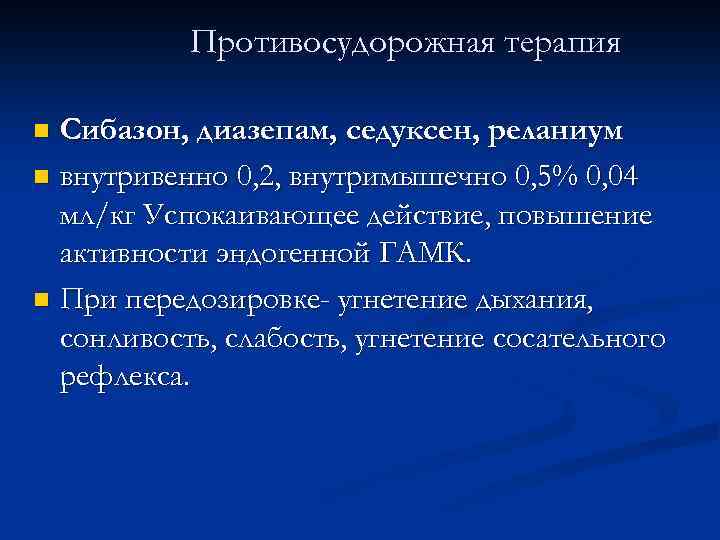 Противосудорожная терапия

Сибазон, диазепам, седуксен, реланиум

внутривенно 0,2, внутримышечно 0,5% 0,04 мл/кг Успокаивающее действие, повышение активности эндогенной ГАМК.

При передозировке- угнетение дыхания, сонливость, слабость, угнетение сосательного рефлекса.